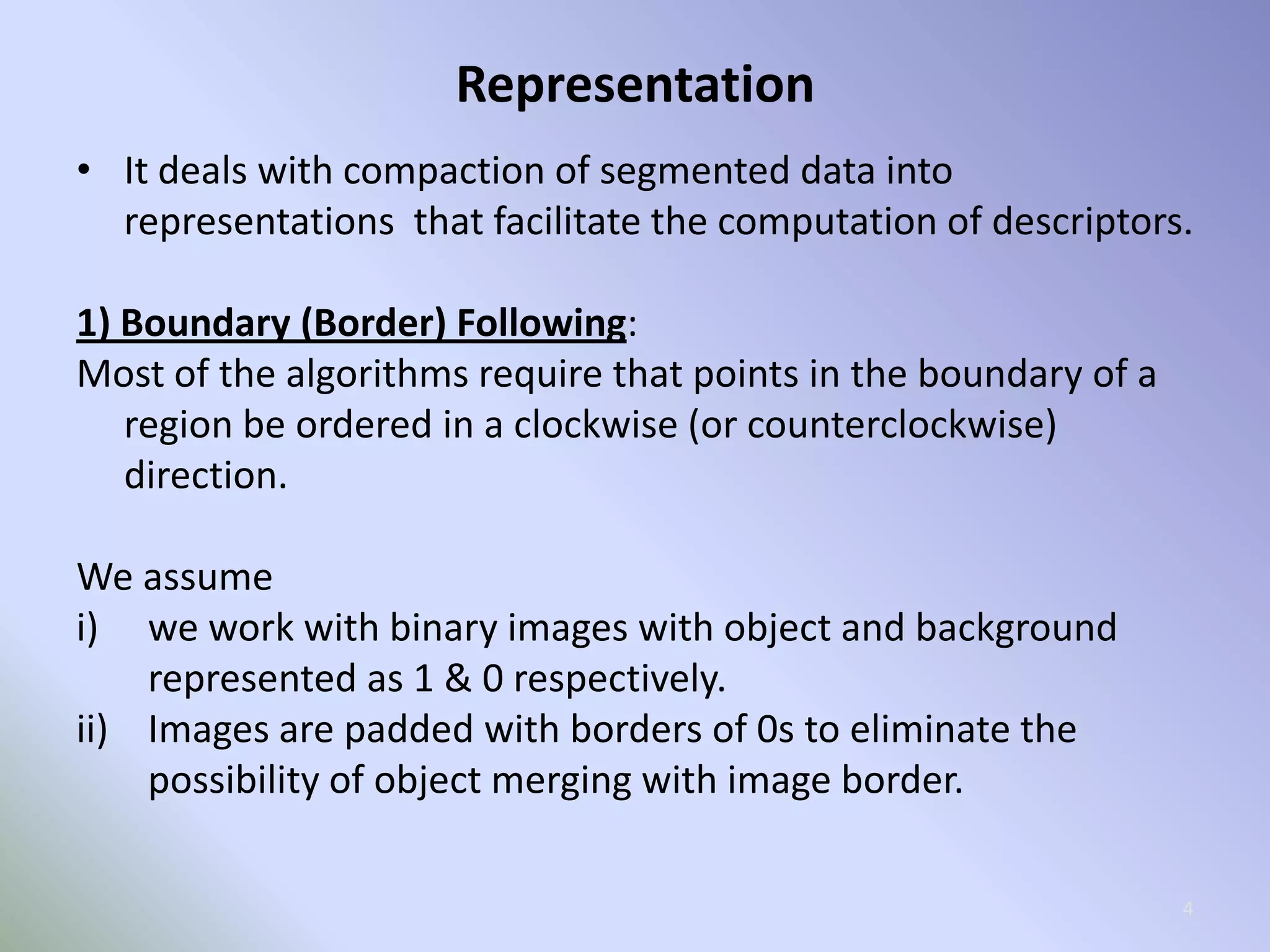 Representation

• It deals with compaction of segmented data into representations that facilitate the computation of descriptors.

1) Boundary (Border) Following:
Most of the algorithms require that points in the boundary of a region be ordered in a clockwise (or counterclockwise) direction.

We assume
i) we work with binary images with object and background represented as 1 & 0 respectively.
ii) Images are padded with borders of 0s to eliminate the possibility of object merging with image border.

4